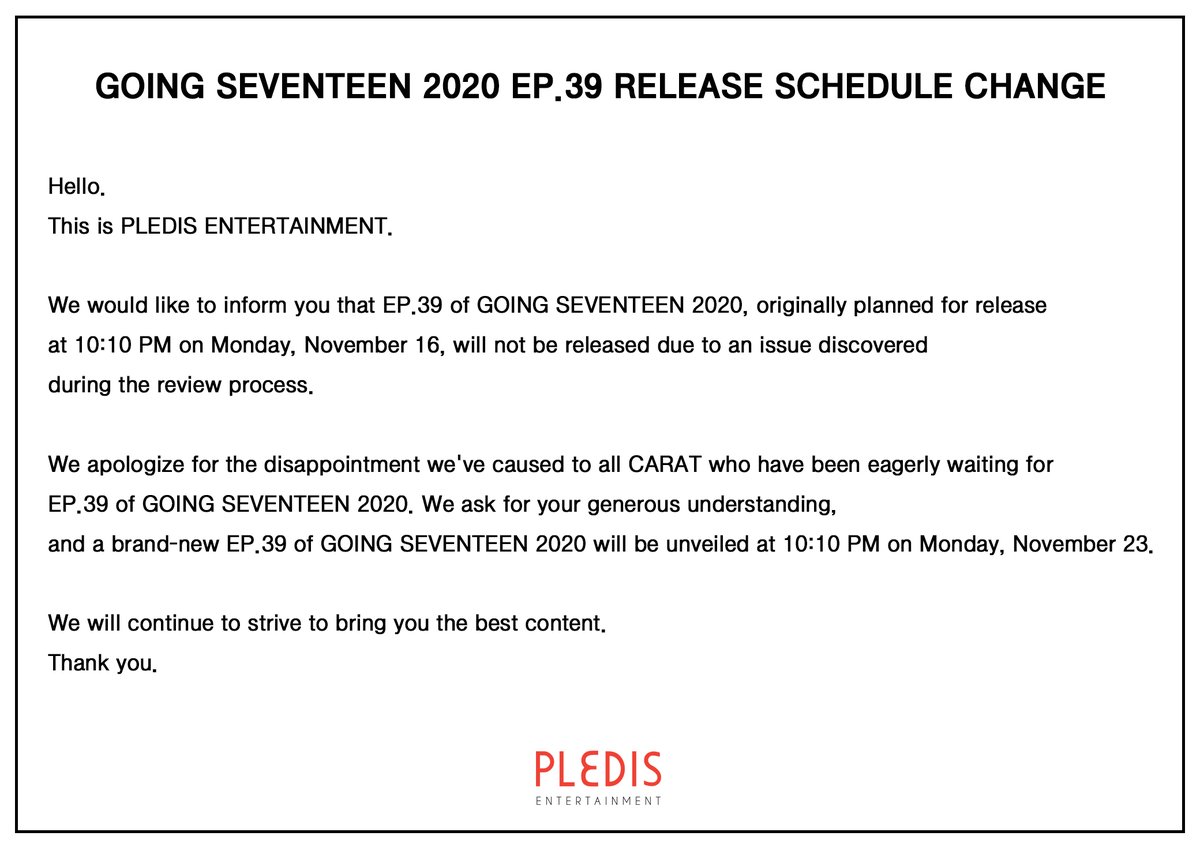 GOING SEVENTEEN 2020 EP.39 RELEASE SCHEDULE CHANGE

Hello.
This is PLEDIS ENTERTAINMENT.

We would like to inform you that EP.39 of GOING SEVENTEEN 2020, originally planned for release at 10:10 PM on Monday, November 16, will not be released due to an issue discovered during the review process.

We apologize for the disappointment we've caused to all CARAT who have been eagerly waiting for EP.39 of GOING SEVENTEEN 2020. We ask for your generous understanding, and a brand-new EP.39 of GOING SEVENTEEN 2020 will be unveiled at 10:10 PM on Monday, November 23.

We will continue to strive to bring you the best content.
Thank you.

PLEDIS
ENTERTAINMENT